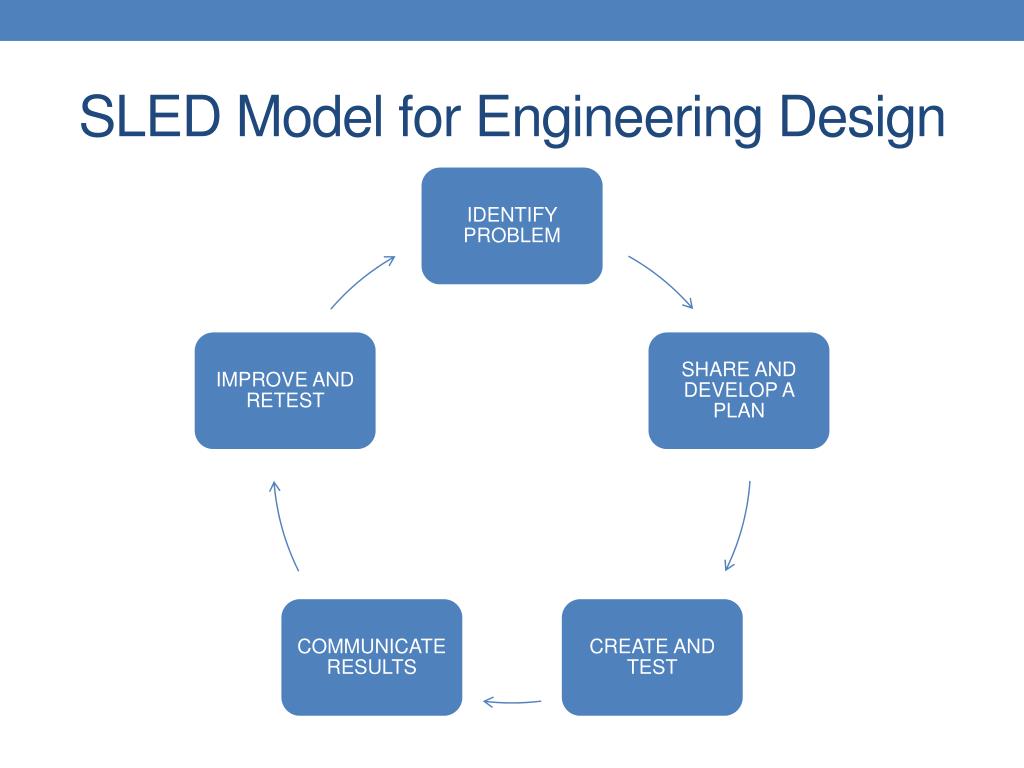 SLED Model for Engineering Design

IDENTIFY PROBLEM

SHARE AND DEVELOP A PLAN

CREATE AND TEST

COMMUNICATE RESULTS

IMPROVE AND RETEST